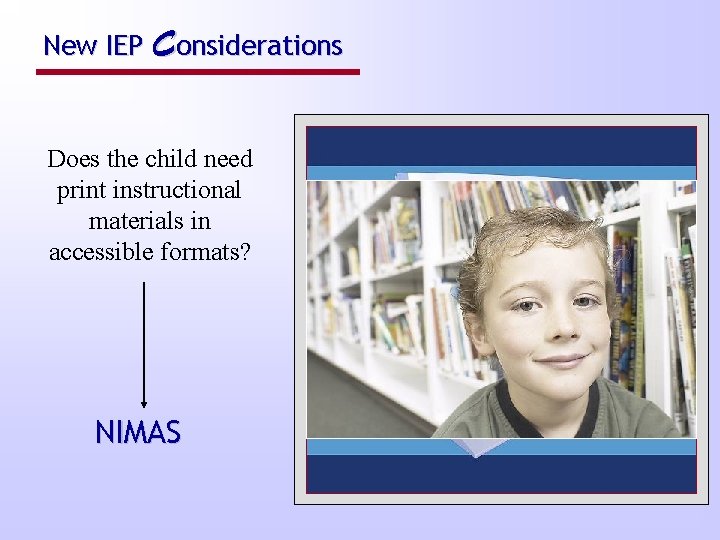 New IEP Considerations

Does the child need print instructional materials in accessible formats?

NIMAS